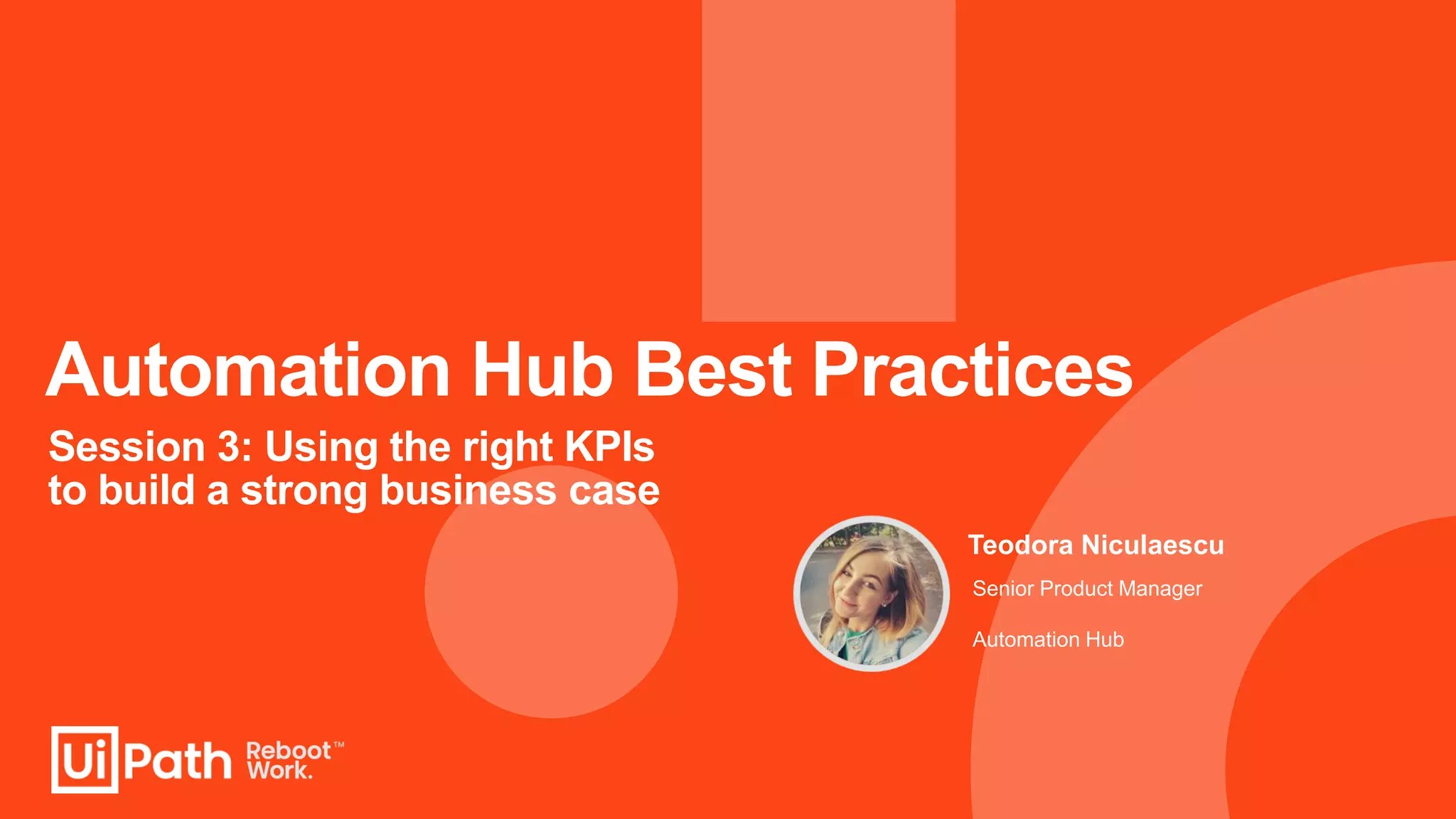 Automation Hub Best Practices

Session 3: Using the right KPIs to build a strong business case

Teodora Niculaescu

Senior Product Manager

Automation Hub

UiPath Reboot™ Work.